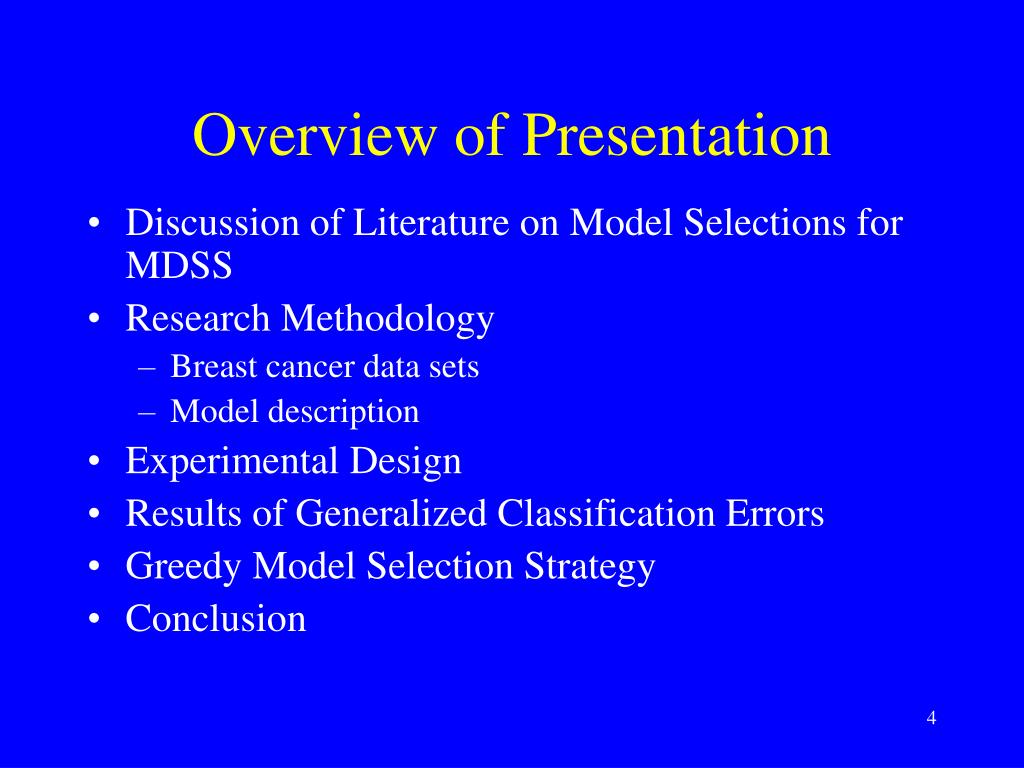 Overview of Presentation

• Discussion of Literature on Model Selections for MDSS
• Research Methodology
– Breast cancer data sets
– Model description
• Experimental Design
• Results of Generalized Classification Errors
• Greedy Model Selection Strategy
• Conclusion

4